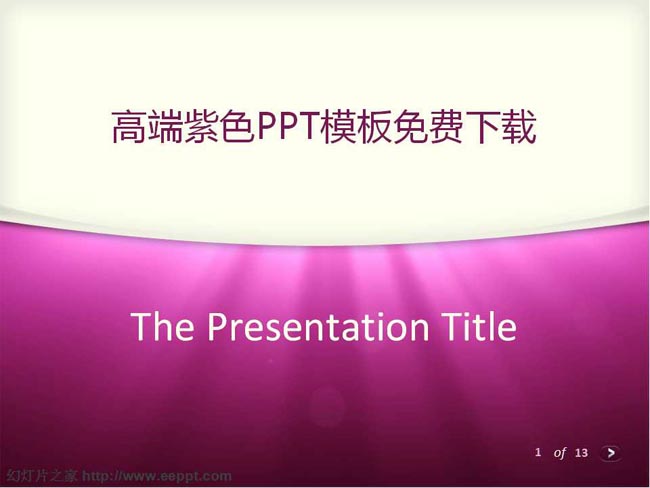 高端紫色PPT模板免费下载

The Presentation Title

1 of 13

幻灯片之家 http://www.eeppt.com